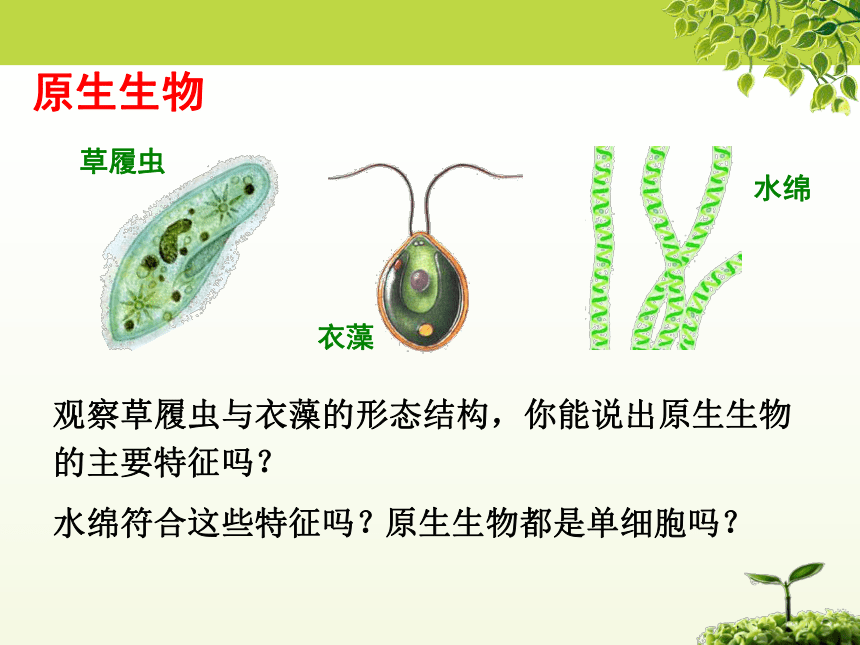 原生生物

草履虫

衣藻

水绵

观察草履虫与衣藻的形态结构，你能说出原生生物的主要特征吗？

水绵符合这些特征吗？原生生物都是单细胞吗？